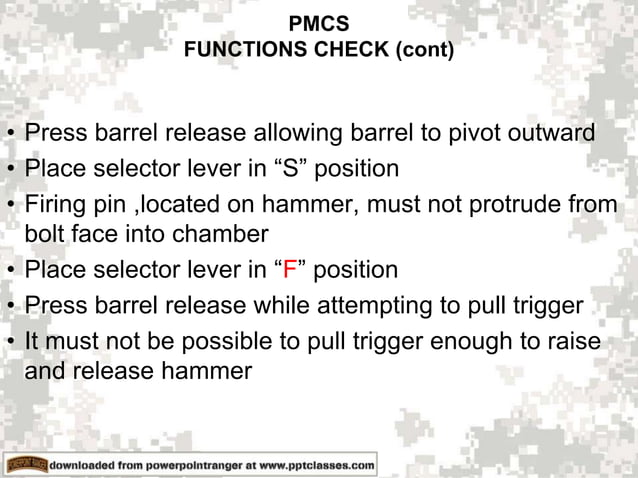 PMCS
FUNCTIONS CHECK (cont)

• Press barrel release allowing barrel to pivot outward
• Place selector lever in “S” position
• Firing pin ,located on hammer, must not protrude from bolt face into chamber
• Place selector lever in “F” position
• Press barrel release while attempting to pull trigger
• It must not be possible to pull trigger enough to raise and release hammer

downloaded from powerpointranger at www.pptclasses.com